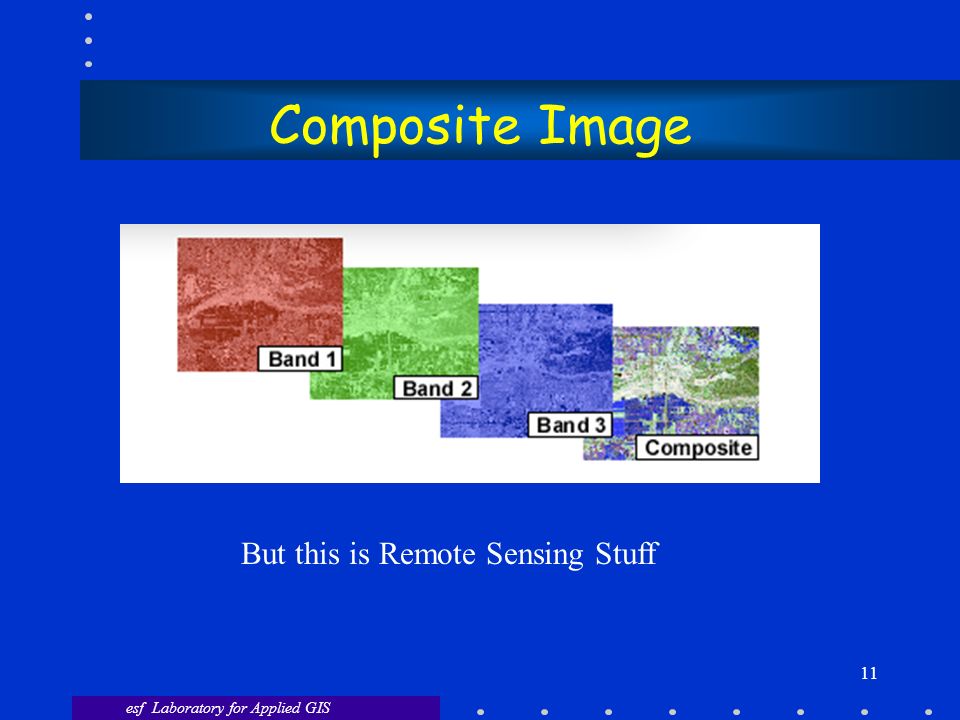 Composite Image

Band 1
Band 2
Band 3
Composite

But this is Remote Sensing Stuff

11

esf Laboratory for Applied GIS